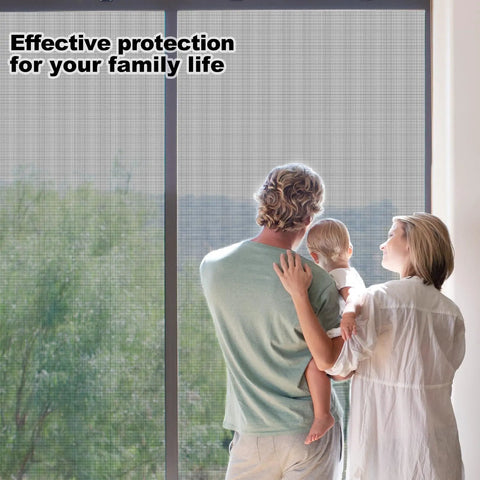 Effective protection for your family life